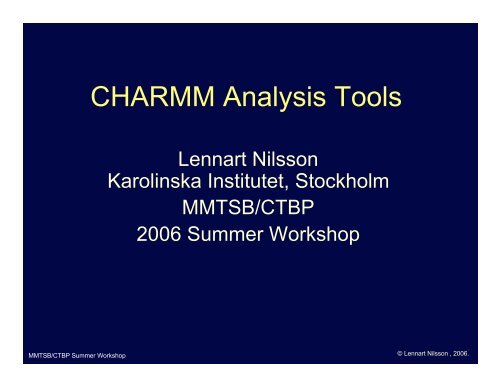 CHARMM Analysis Tools

Lennart Nilsson
Karolinska Institutet, Stockholm
MMTSB/CTBP
2006 Summer Workshop

MMTSB/CTBP Summer Workshop

© Lennart Nilsson , 2006.